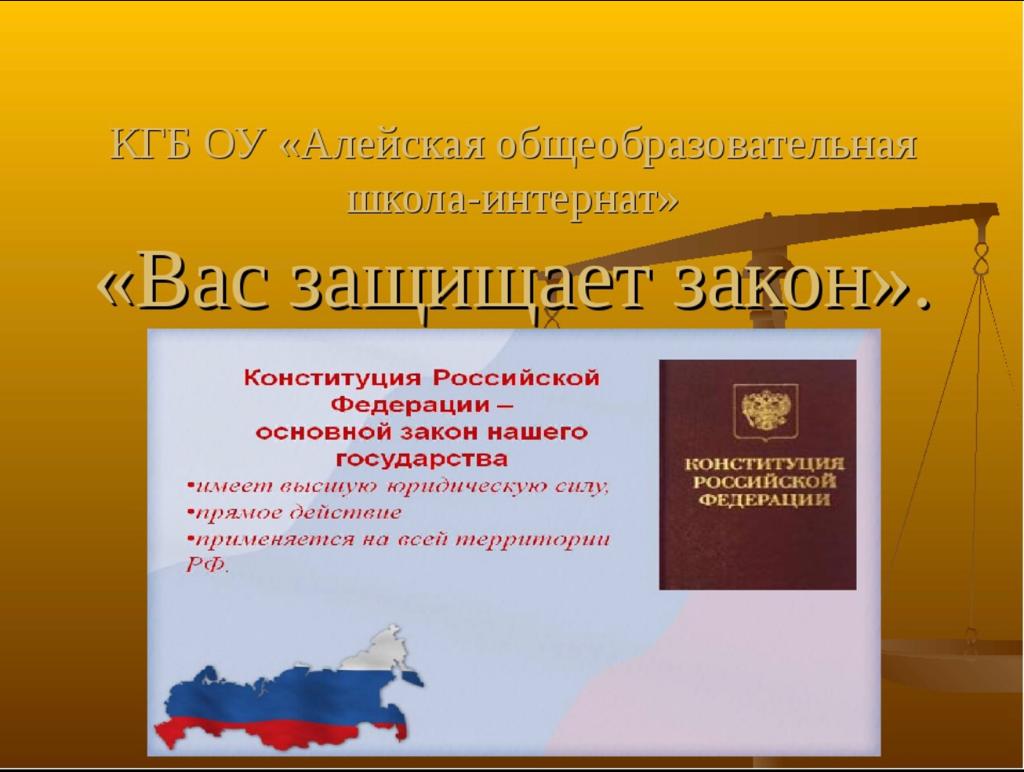 КГБ ОУ «Алейская общеобразовательная школа-интернат»

«Вас защищает закон».

Конституция Российской Федерации – основной закон нашего государства
•имеет высшую юридическую силу,
•прямое действие
•применяется на всей территории РФ.

КОНСТИТУЦИЯ РОССИЙСКОЙ ФЕДЕРАЦИИ